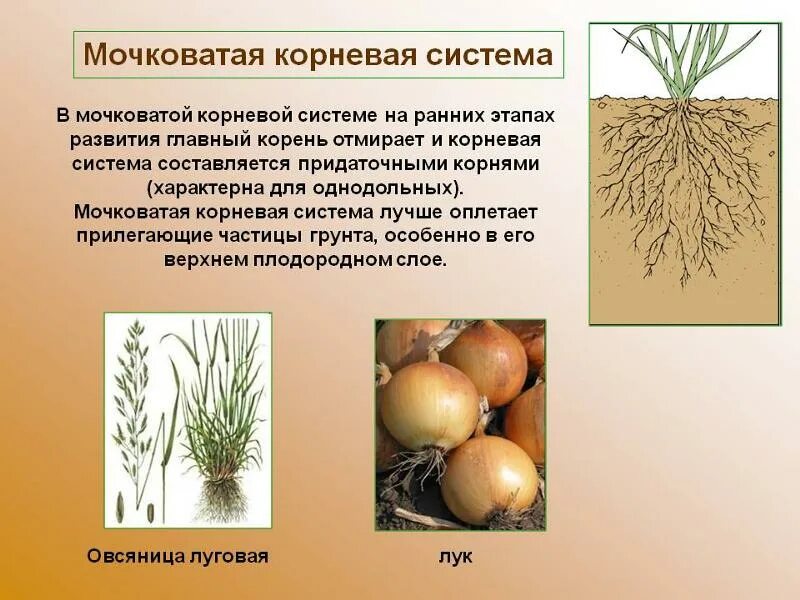 Мочковатая корневая система

В мочковатой корневой системе на ранних этапах развития главный корень отмирает и корневая система составляется придаточными корнями (характерна для однодольных).
Мочковатая корневая система лучше оплетает прилегающие частицы грунта, особенно в его верхнем плодородном слое.

Овсяница луговая

лук